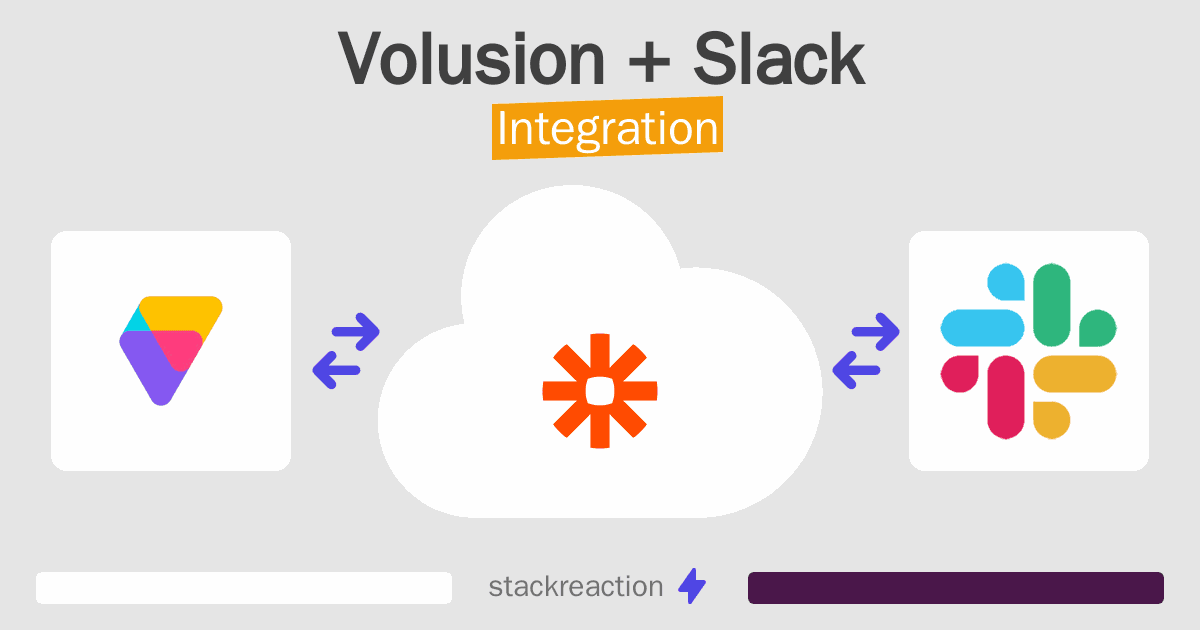 Volusion + Slack
Integration

stackreaction